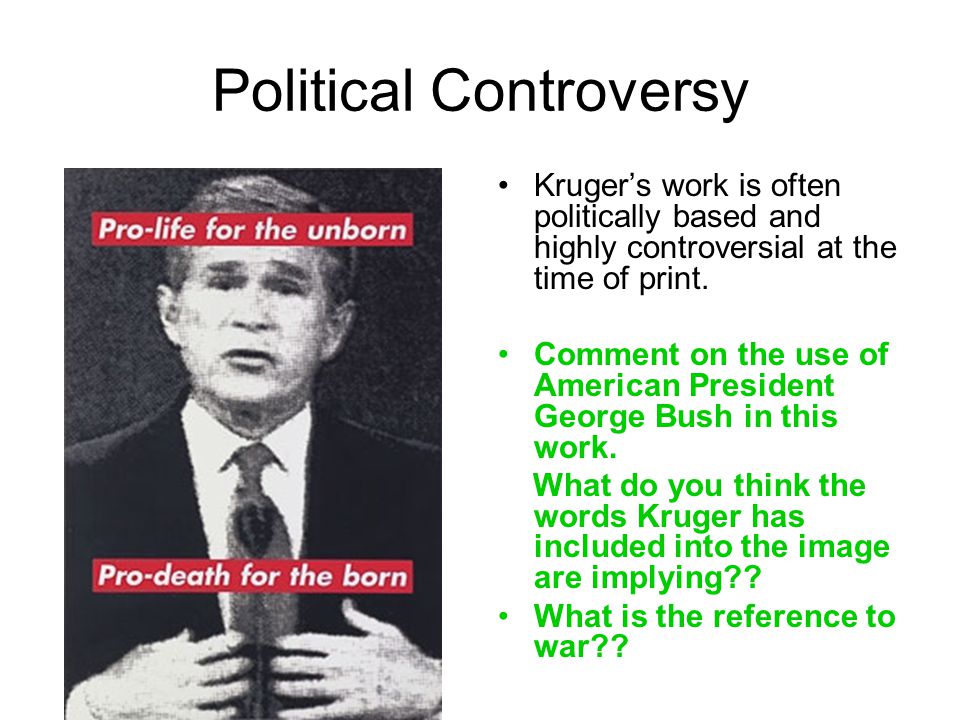 Political Controversy

Pro-life for the unborn

Pro-death for the born

• Kruger's work is often politically based and highly controversial at the time of print.

• Comment on the use of American President George Bush in this work.
What do you think the words Kruger has included into the image are implying??

• What is the reference to war??